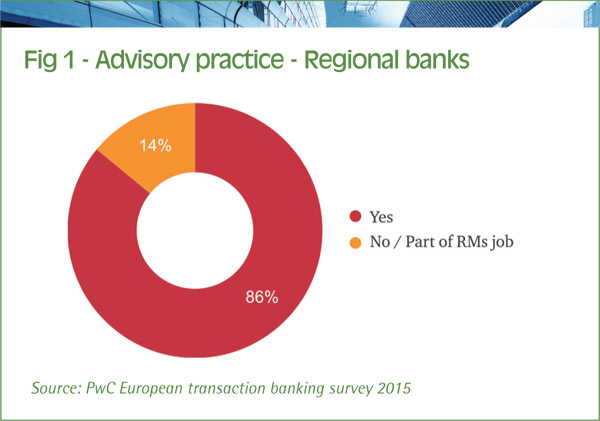 Fig 1 - Advisory practice - Regional banks

14%

86%

Yes

No / Part of RMs job

Source: PwC European transaction banking survey 2015